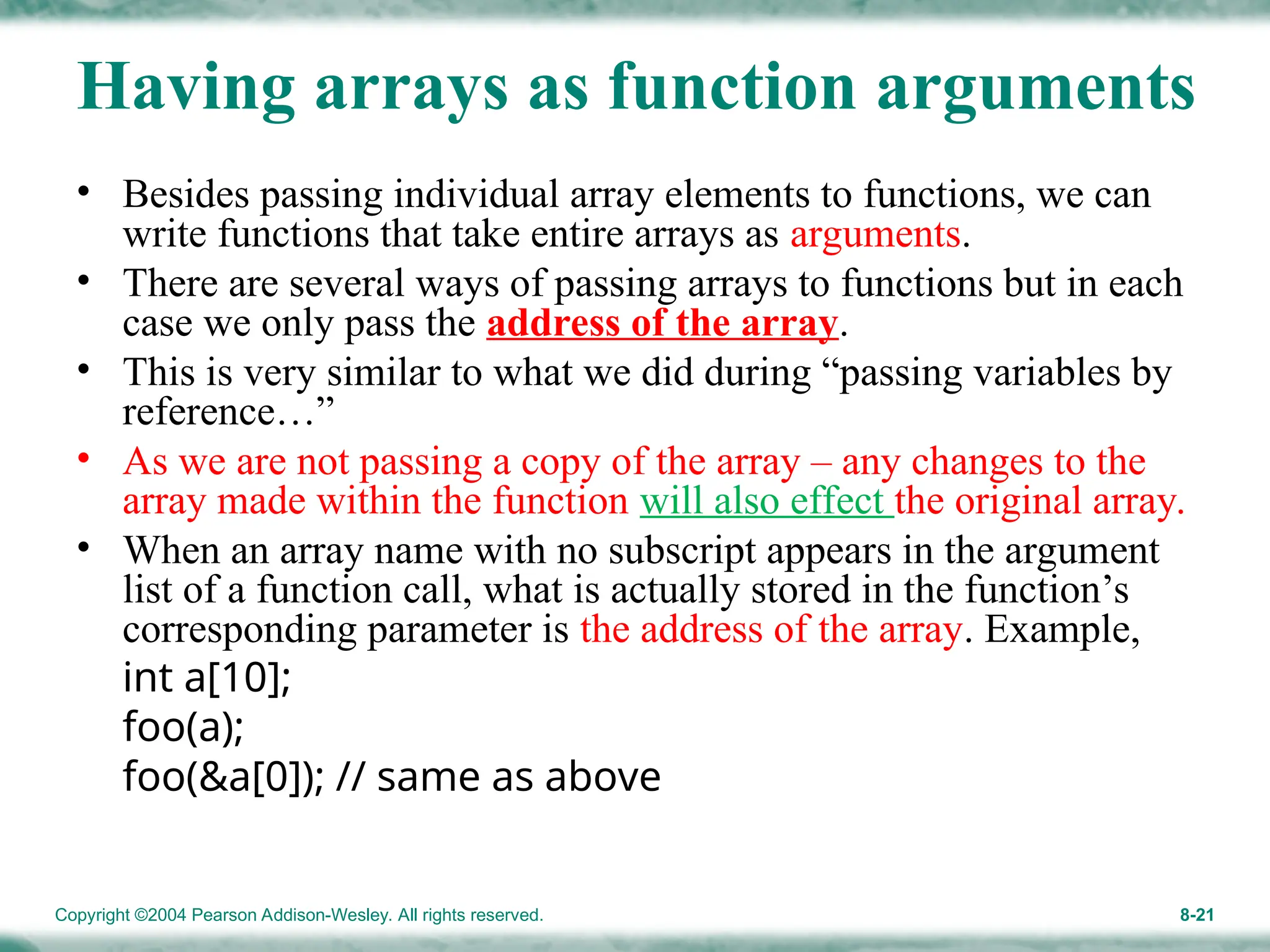 Having arrays as function arguments

• Besides passing individual array elements to functions, we can write functions that take entire arrays as arguments.
• There are several ways of passing arrays to functions but in each case we only pass the address of the array.
• This is very similar to what we did during “passing variables by reference…”
• As we are not passing a copy of the array – any changes to the array made within the function will also effect the original array.
• When an array name with no subscript appears in the argument list of a function call, what is actually stored in the function’s corresponding parameter is the address of the array. Example,
int a[10];
foo(a);
foo(&a[0]); // same as above

Copyright ©2004 Pearson Addison-Wesley. All rights reserved.
8-21